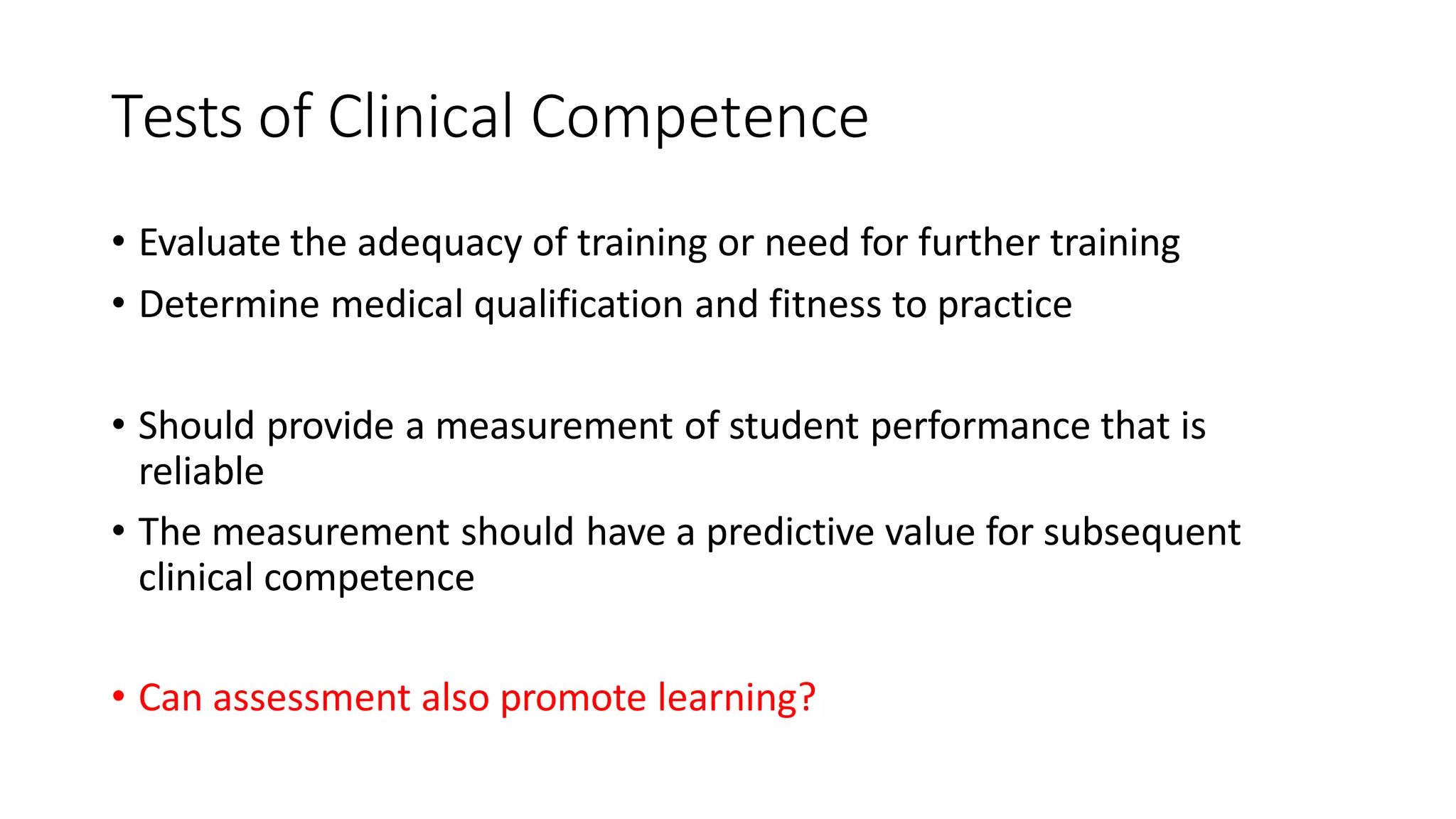 Tests of Clinical Competence

• Evaluate the adequacy of training or need for further training
• Determine medical qualification and fitness to practice

• Should provide a measurement of student performance that is reliable
• The measurement should have a predictive value for subsequent clinical competence

• Can assessment also promote learning?